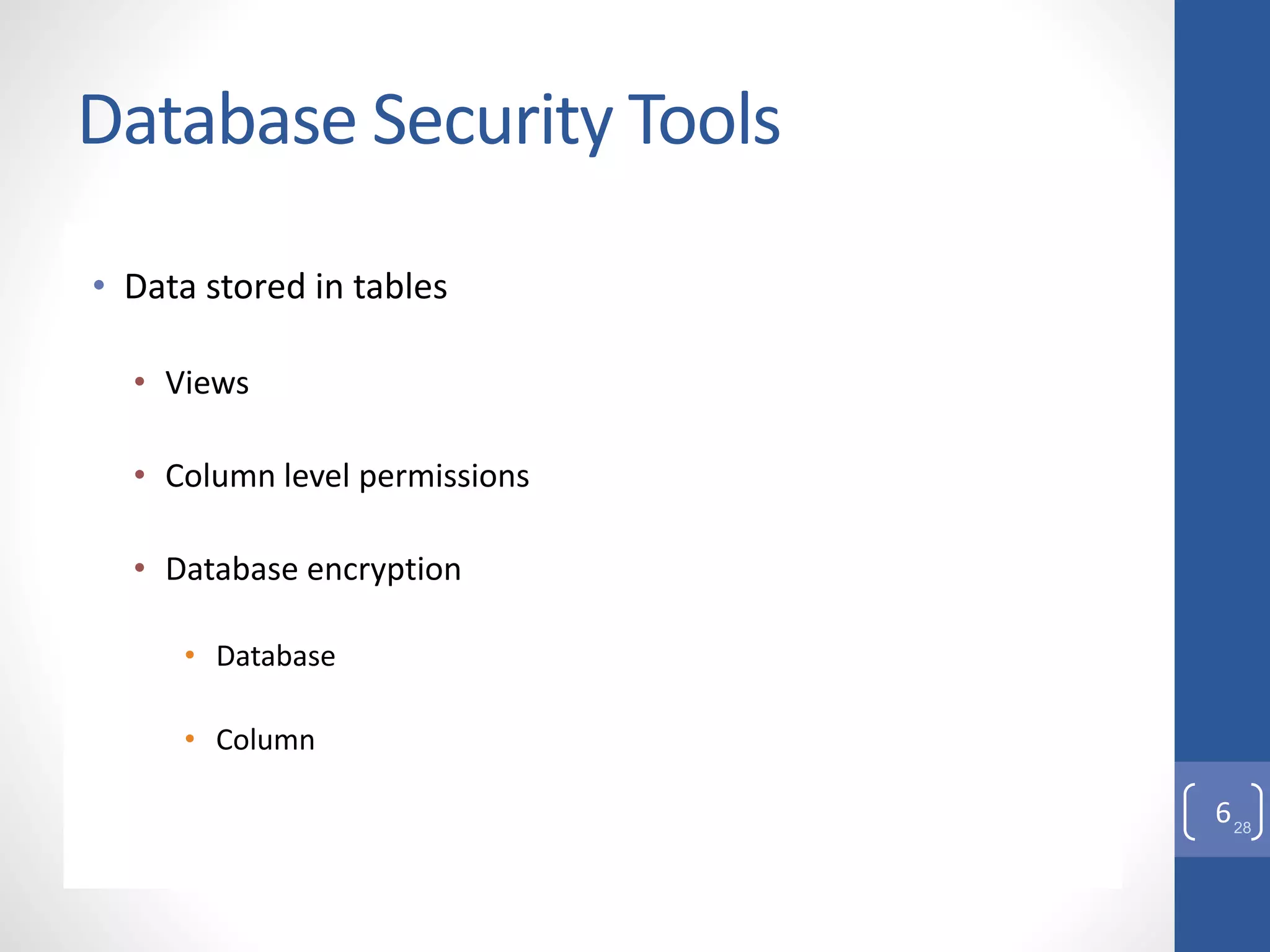 Database Security Tools

• Data stored in tables

• Views

• Column level permissions

• Database encryption

• Database

• Column

6 28